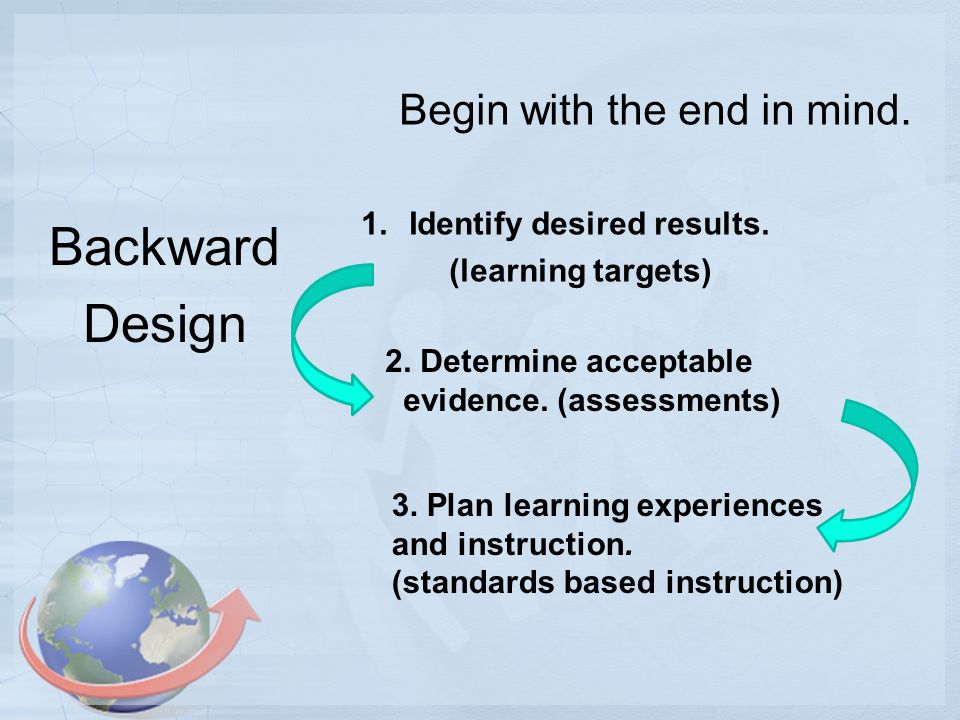 Begin with the end in mind.

Backward Design

1. Identify desired results. (learning targets)

2. Determine acceptable evidence. (assessments)

3. Plan learning experiences and instruction. (standards based instruction)